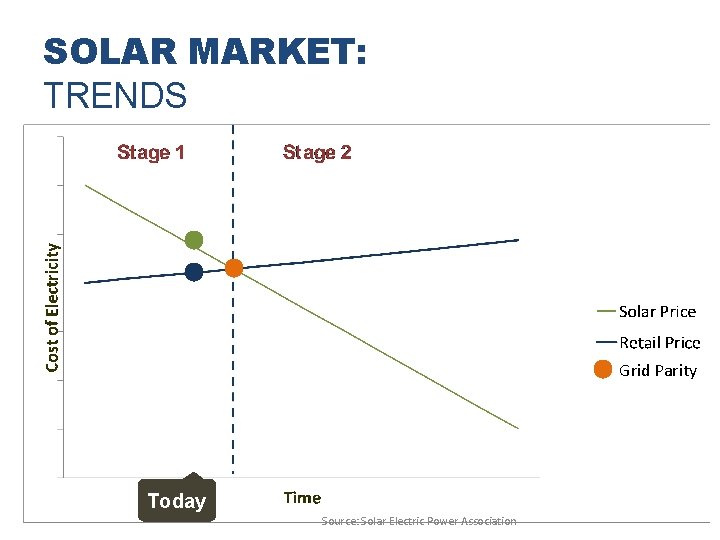 SOLAR MARKET:
TRENDS

Stage 1

Stage 2

Cost of Electricity

Solar Price
Retail Price
Grid Parity

Today

Time

Source: Solar Electric Power Association